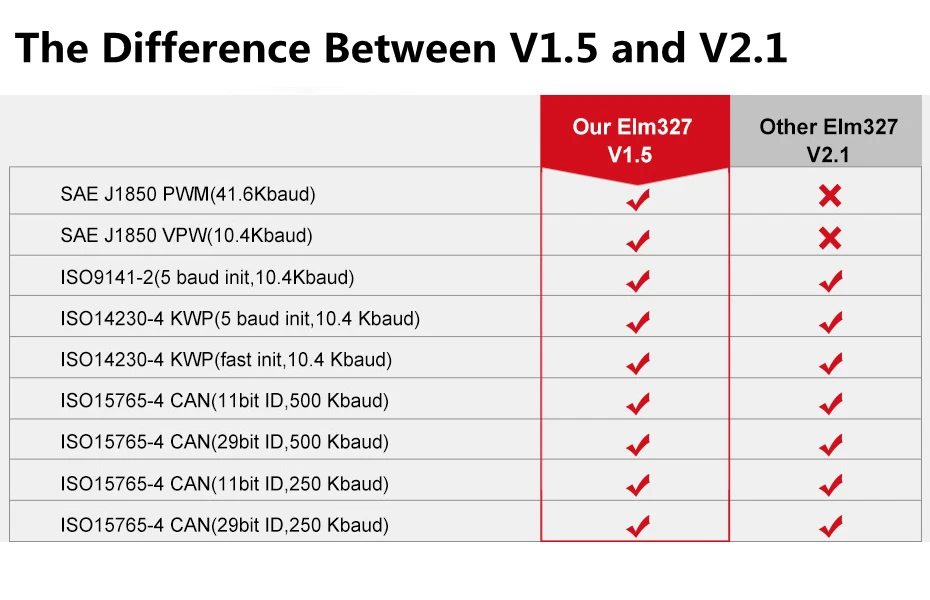 The Difference Between V1.5 and V2.1

| | Our Elm327 V1.5 | Other Elm327 V2.1 |
|---|---|---|
| SAE J1850 PWM(41.6Kbaud) | ✔ | ✖ |
| SAE J1850 VPW(10.4Kbaud) | ✔ | ✖ |
| ISO9141-2(5 baud init,10.4Kbaud) | ✔ | ✔ |
| ISO14230-4 KWP(5 baud init,10.4 Kbaud) | ✔ | ✔ |
| ISO14230-4 KWP(fast init,10.4 Kbaud) | ✔ | ✔ |
| ISO15765-4 CAN(11bit ID,500 Kbaud) | ✔ | ✔ |
| ISO15765-4 CAN(29bit ID,500 Kbaud) | ✔ | ✔ |
| ISO15765-4 CAN(11bit ID,250 Kbaud) | ✔ | ✔ |
| ISO15765-4 CAN(29bit ID,250 Kbaud) | ✔ | ✔ |